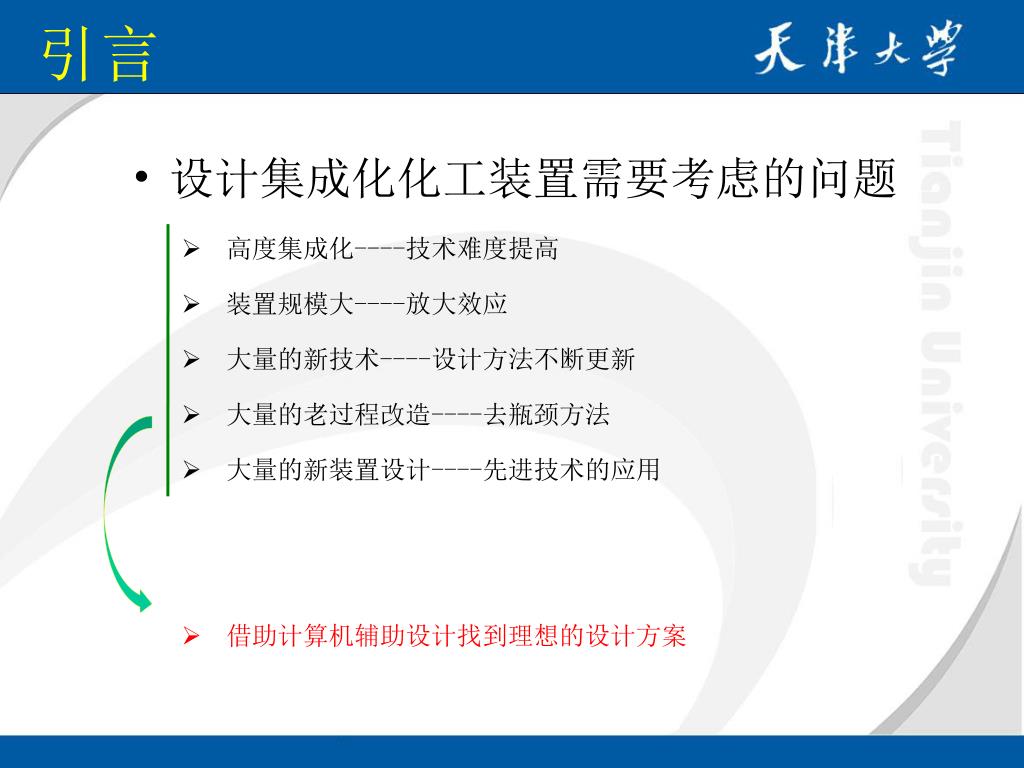 引言

天津大学

Tianjin University

• 设计集成化化工装置需要考虑的问题

➢ 高度集成化----技术难度提高

➢ 装置规模大----放大效应

➢ 大量的新技术----设计方法不断更新

➢ 大量的老过程改造----去瓶颈方法

➢ 大量的新装置设计----先进技术的应用

➢ 借助计算机辅助设计找到理想的设计方案